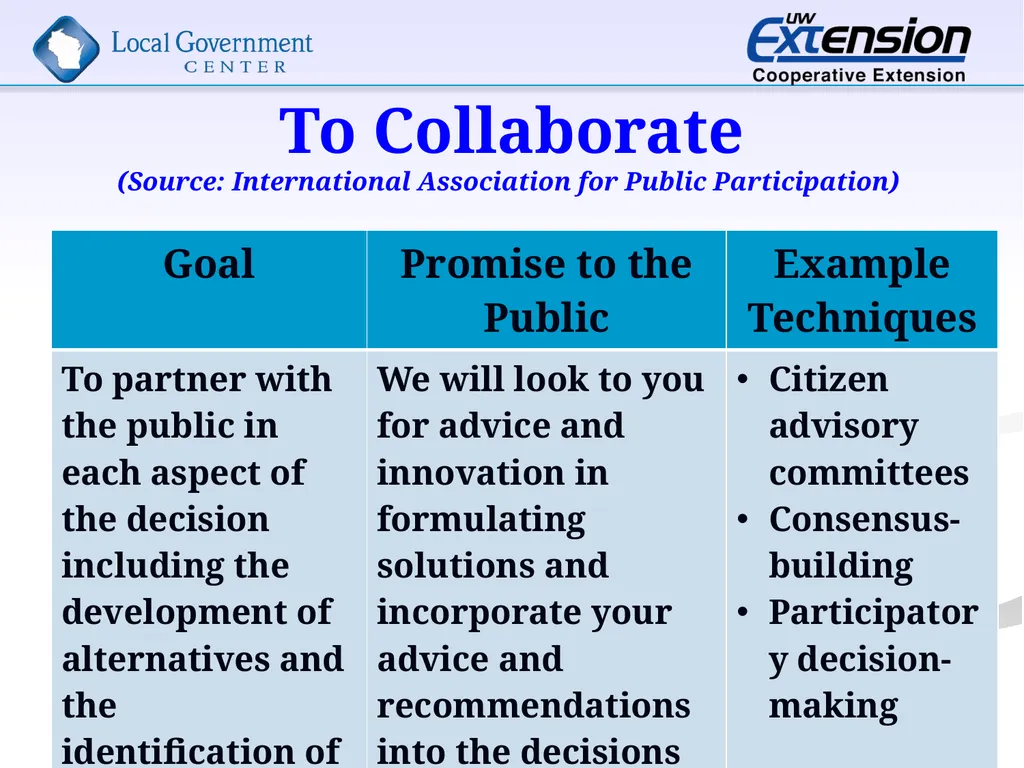 Local Government CENTER

UW Extension Cooperative Extension

To Collaborate
(Source: International Association for Public Participation)

| Goal | Promise to the Public | Example Techniques |
|---|---|---|
| To partner with the public in each aspect of the decision including the development of alternatives and the identification of | We will look to you for advice and innovation in formulating solutions and incorporate your advice and recommendations into the decisions | • Citizen advisory committees • Consensus-building • Participatory decision-making |